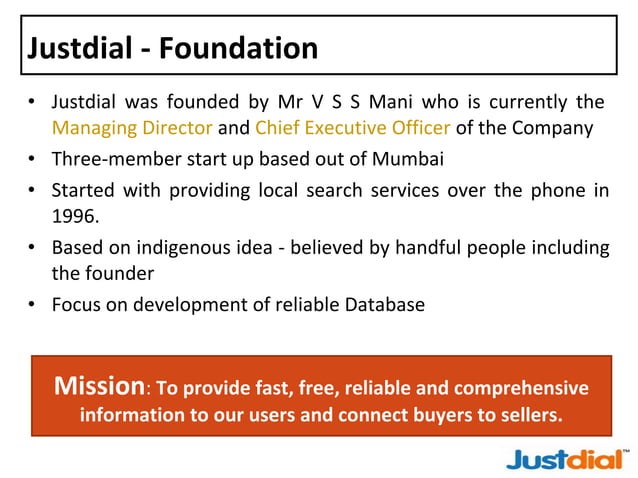 Justdial - Foundation

• Justdial was founded by Mr V S S Mani who is currently the Managing Director and Chief Executive Officer of the Company

• Three-member start up based out of Mumbai

• Started with providing local search services over the phone in 1996.

• Based on indigenous idea - believed by handful people including the founder

• Focus on development of reliable Database

Mission: To provide fast, free, reliable and comprehensive information to our users and connect buyers to sellers.

Justdial™